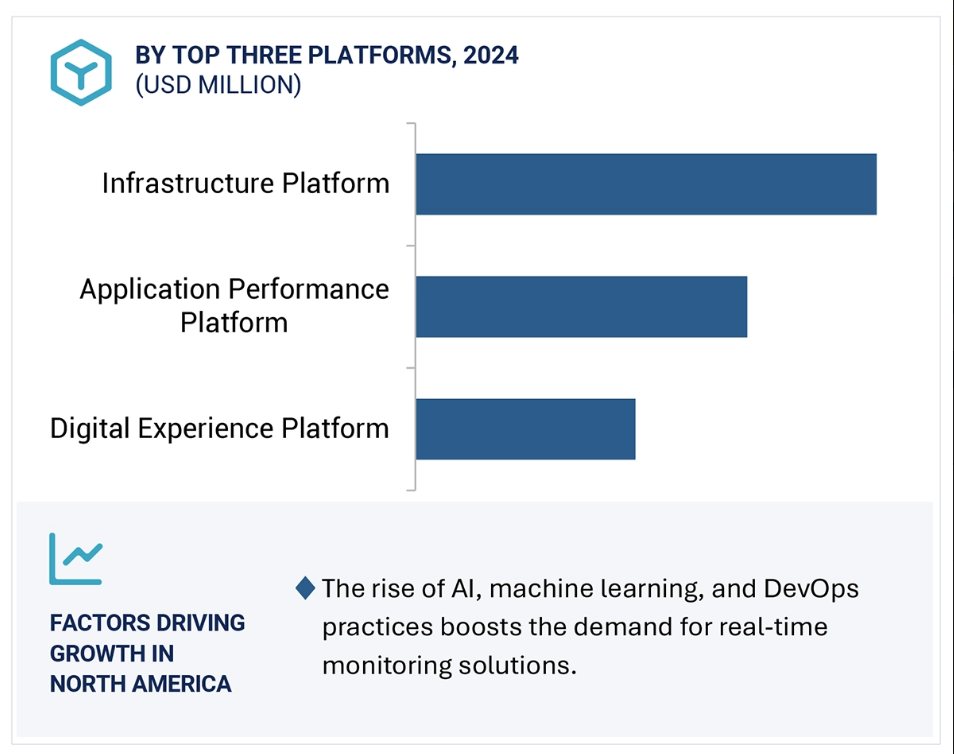 BY TOP THREE PLATFORMS, 2024
(USD MILLION)

Infrastructure Platform

Application Performance Platform

Digital Experience Platform

FACTORS DRIVING GROWTH IN NORTH AMERICA

The rise of AI, machine learning, and DevOps practices boosts the demand for real-time monitoring solutions.